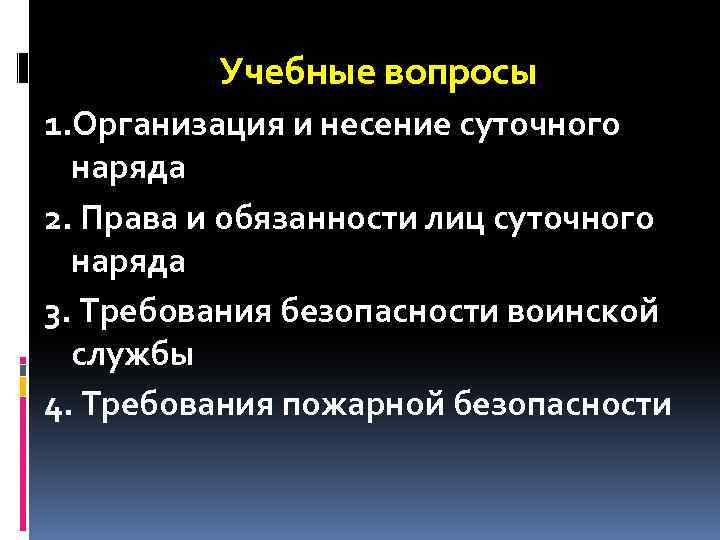 Учебные вопросы

1.Организация и несение суточного наряда

2. Права и обязанности лиц суточного наряда

3. Требования безопасности воинской службы

4. Требования пожарной безопасности